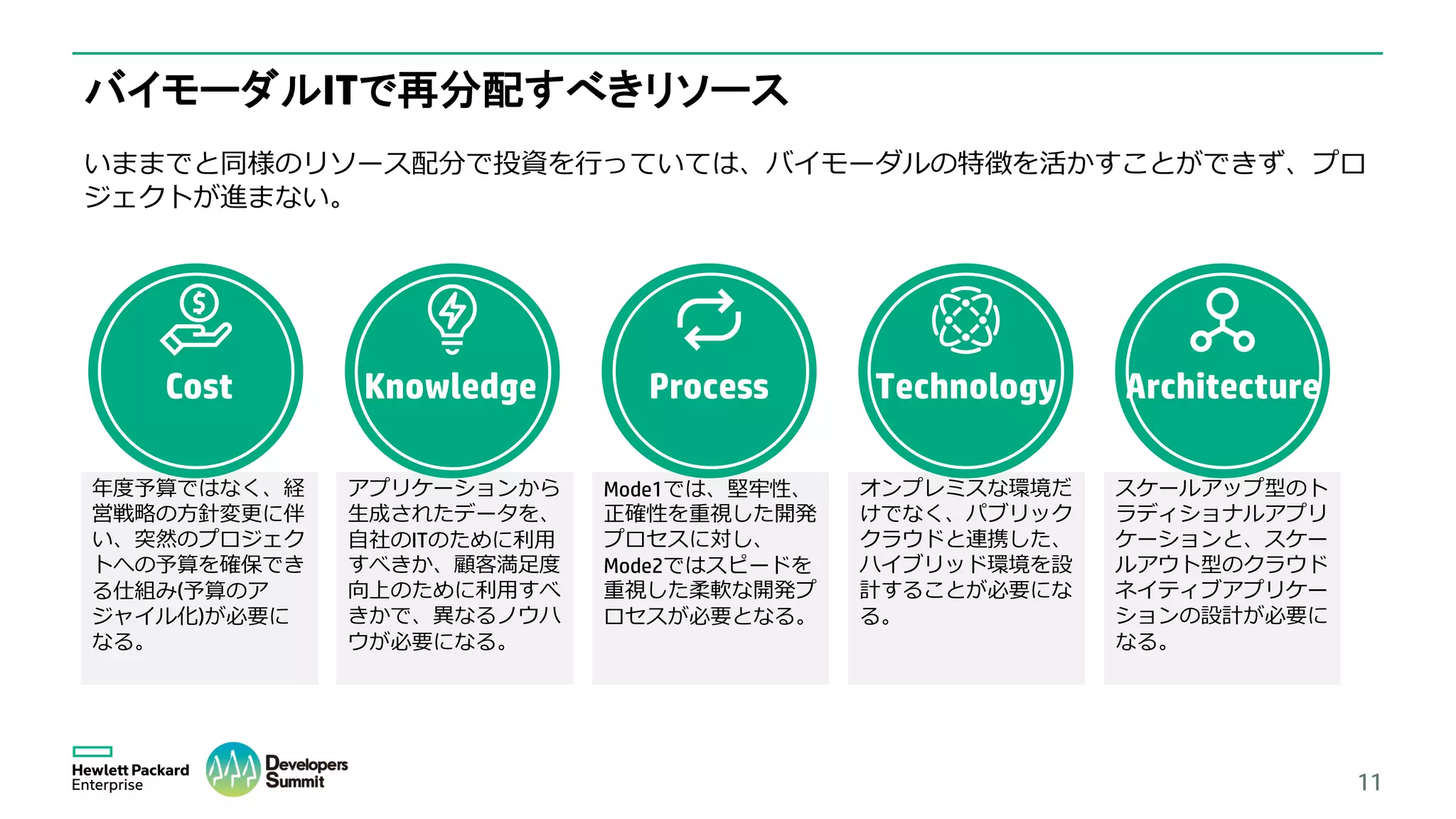 バイモーダルITで再分配すべきリソース

いままでと同様のリソース配分で投資を行っていては、バイモーダルの特徴を活かすことができず、プロジェクトが進まない。

Cost

年度予算ではなく、経営戦略の方針変更に伴い、突然のプロジェクトへの予算を確保できる仕組み(予算のアジャイル化)が必要になる。

Knowledge

アプリケーションから生成されたデータを、自社のITのために利用すべきか、顧客満足度向上のために利用すべきかで、異なるノウハウが必要になる。

Process

Mode1では、堅牢性、正確性を重視した開発プロセスに対し、Mode2ではスピードを重視した柔軟な開発プロセスが必要となる。

Technology

オンプレミスな環境だけでなく、パブリッククラウドと連携した、ハイブリッド環境を設計することが必要になる。

Architecture

スケールアップ型のトラディショナルアプリケーションと、スケールアウト型のクラウドネイティブアプリケーションの設計が必要になる。

Hewlett Packard Enterprise

Developers Summit

11